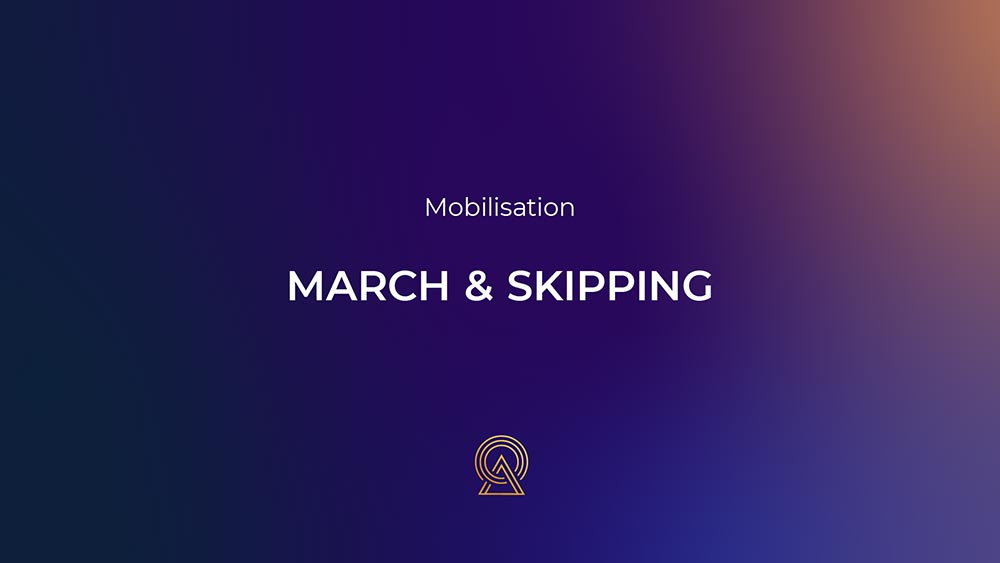 Mobilisation

MARCH & SKIPPING